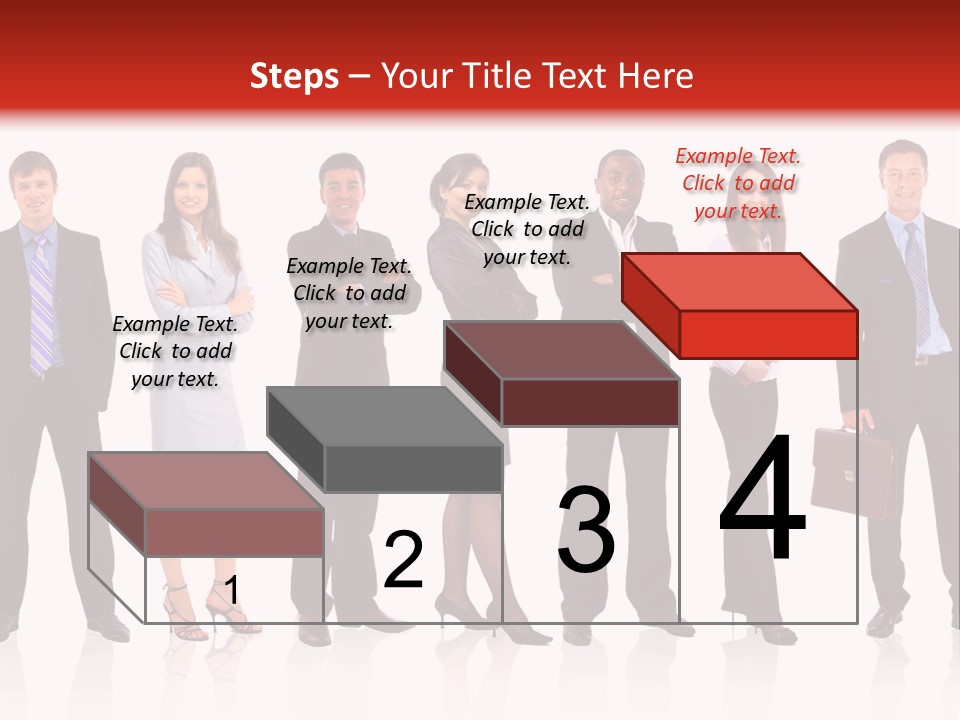 Steps – Your Title Text Here

Example Text. Click to add your text.

Example Text. Click to add your text.

Example Text. Click to add your text.

Example Text. Click to add your text.

1

2

3

4